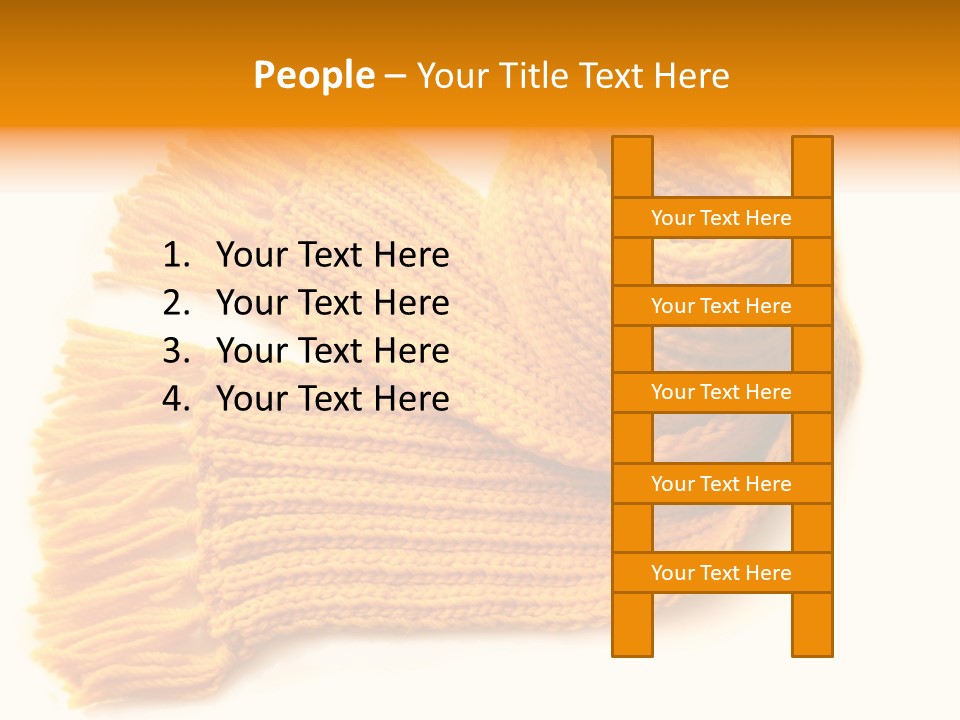 People – Your Title Text Here

1. Your Text Here
2. Your Text Here
3. Your Text Here
4. Your Text Here

Your Text Here

Your Text Here

Your Text Here

Your Text Here

Your Text Here